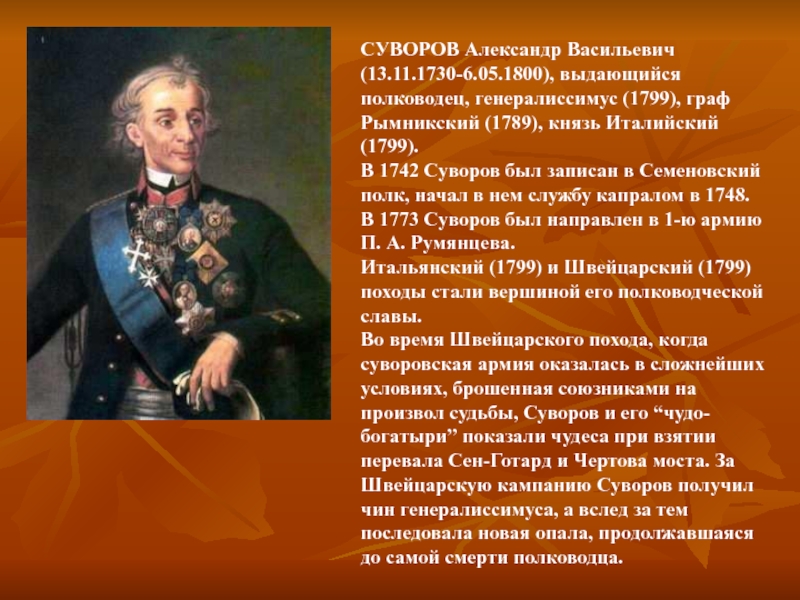 СУВОРОВ Александр Васильевич (13.11.1730-6.05.1800), выдающийся полководец, генералиссимус (1799), граф Рымникский (1789), князь Италийский (1799).
В 1742 Суворов был записан в Семеновский полк, начал в нем службу капралом в 1748.
В 1773 Суворов был направлен в 1-ю армию П. А. Румянцева.
Итальянский (1799) и Швейцарский (1799) походы стали вершиной его полководческой славы.
Во время Швейцарского похода, когда суворовская армия оказалась в сложнейших условиях, брошенная союзниками на произвол судьбы, Суворов и его “чудо-богатыри” показали чудеса при взятии перевала Сен-Готард и Чертова моста. За Швейцарскую кампанию Суворов получил чин генералиссимуса, а вслед за тем последовала новая опала, продолжавшаяся до самой смерти полководца.